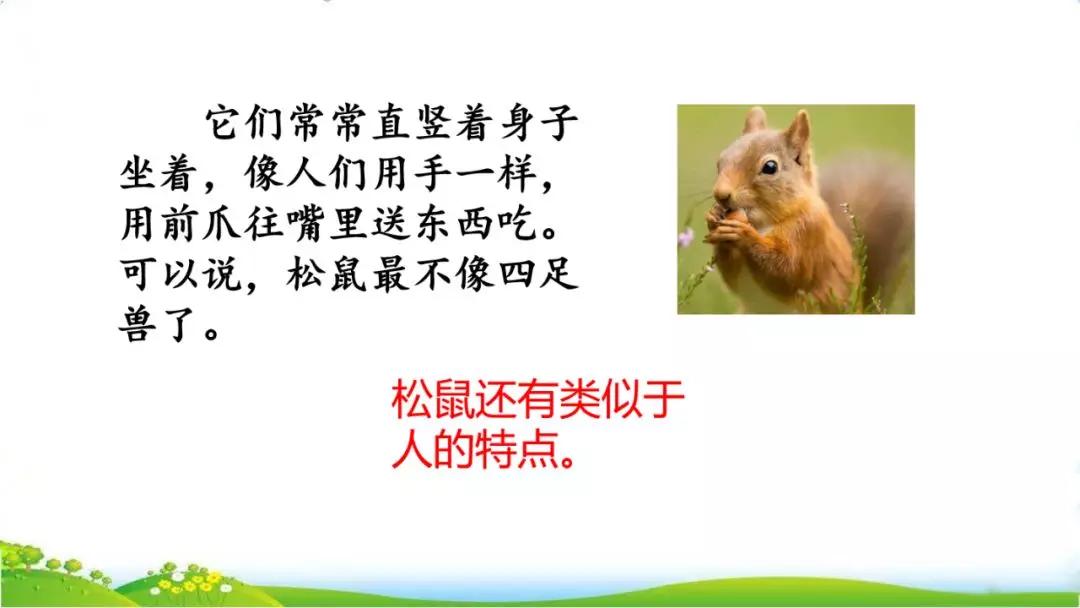 它们常常直竖着身子坐着，像人们用手一样，用前爪往嘴里送东西吃。可以说，松鼠最不像四足兽了。

松鼠还有类似于人的特点。